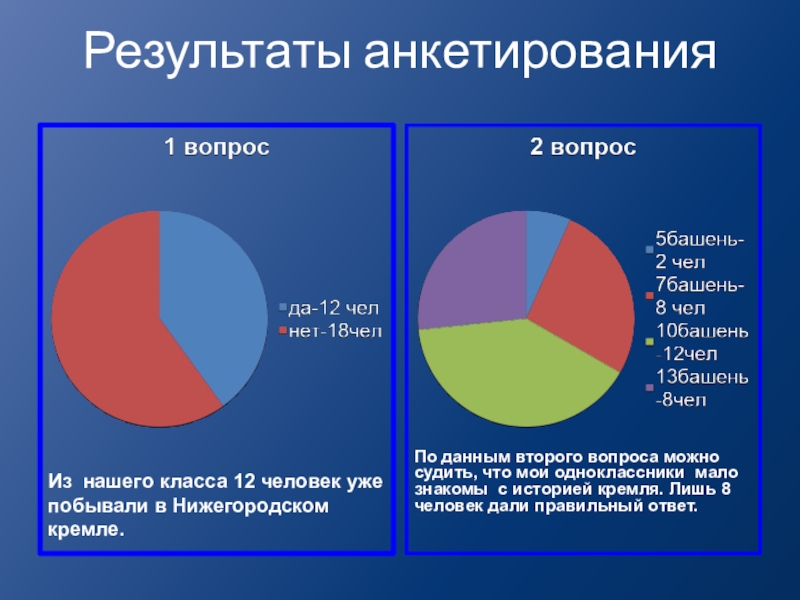 Результаты анкетирования

1 вопрос

да-12 чел
нет-18чел

Из нашего класса 12 человек уже побывали в Нижегородском кремле.

2 вопрос

5башень-2 чел
7башень-8 чел
10башень-12чел
13башень-8чел

По данным второго вопроса можно судить, что мои одноклассники мало знакомы с историей кремля. Лишь 8 человек дали правильный ответ.